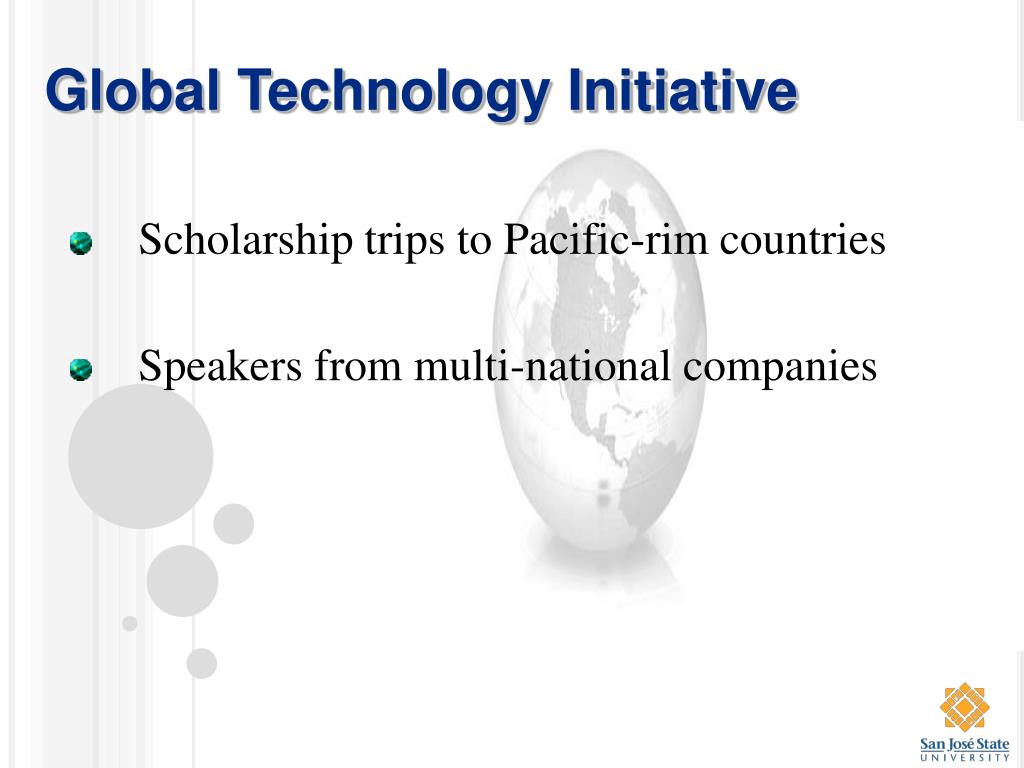 Global Technology Initiative

Scholarship trips to Pacific-rim countries

Speakers from multi-national companies

San José State
UNIVERSITY